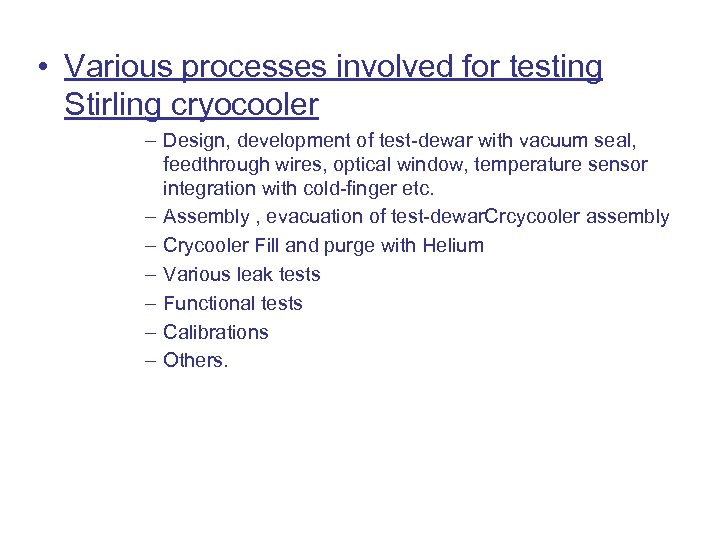 • Various processes involved for testing Stirling cryocooler

– Design, development of test-dewar with vacuum seal, feedthrough wires, optical window, temperature sensor integration with cold-finger etc.
– Assembly , evacuation of test-dewarCrcycooler assembly
– Crycooler Fill and purge with Helium
– Various leak tests
– Functional tests
– Calibrations
– Others.